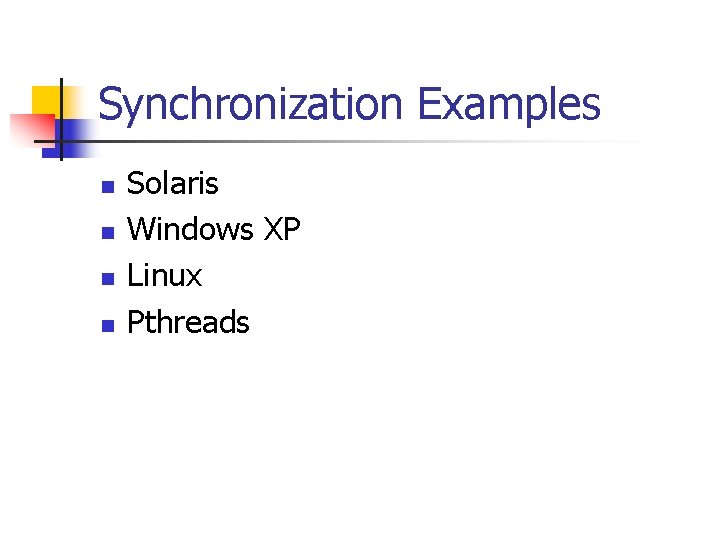 Synchronization Examples

- Solaris
- Windows XP
- Linux
- Pthreads